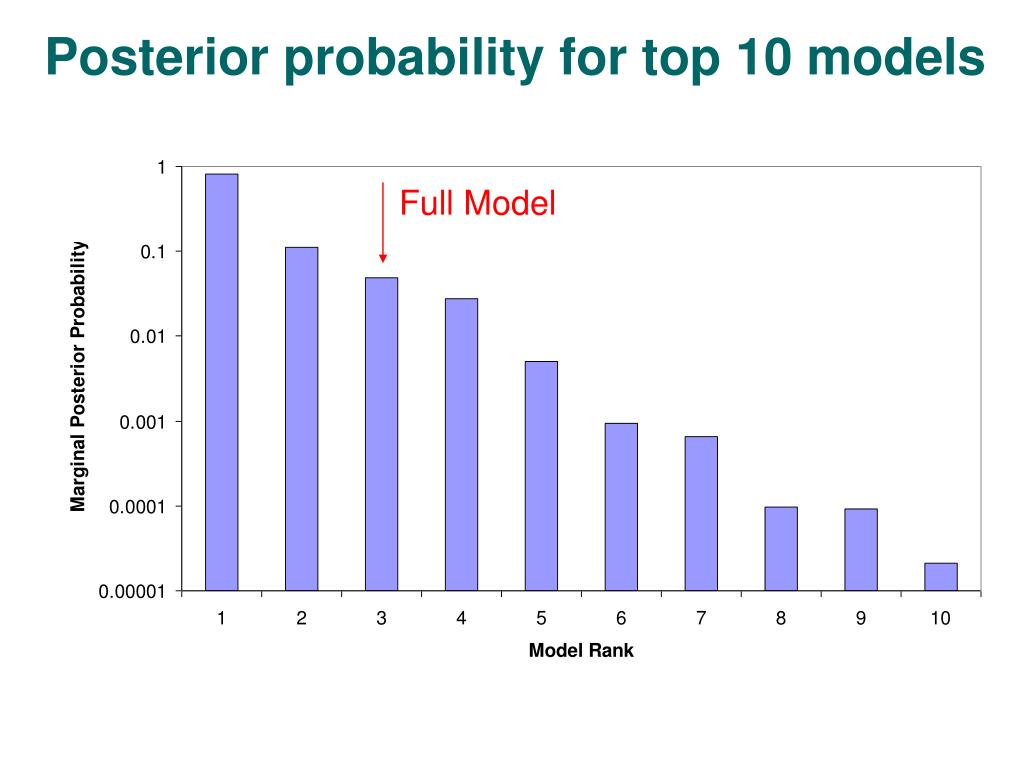 Posterior probability for top 10 models

Full Model

Marginal Posterior Probability

1
0.1
0.01
0.001
0.0001
0.00001

1 2 3 4 5 6 7 8 9 10

Model Rank